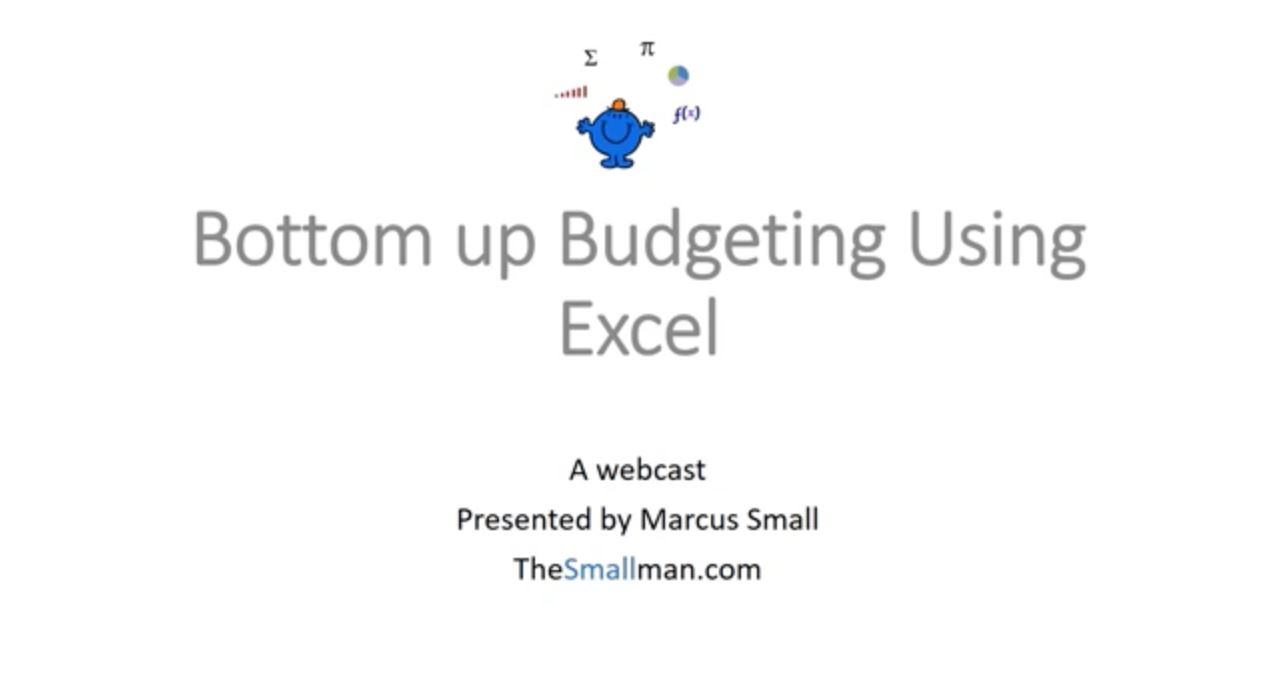 $\Sigma$ $\pi$ $f(x)$

Bottom up Budgeting Using Excel

A webcast

Presented by Marcus Small

TheSmallman.com